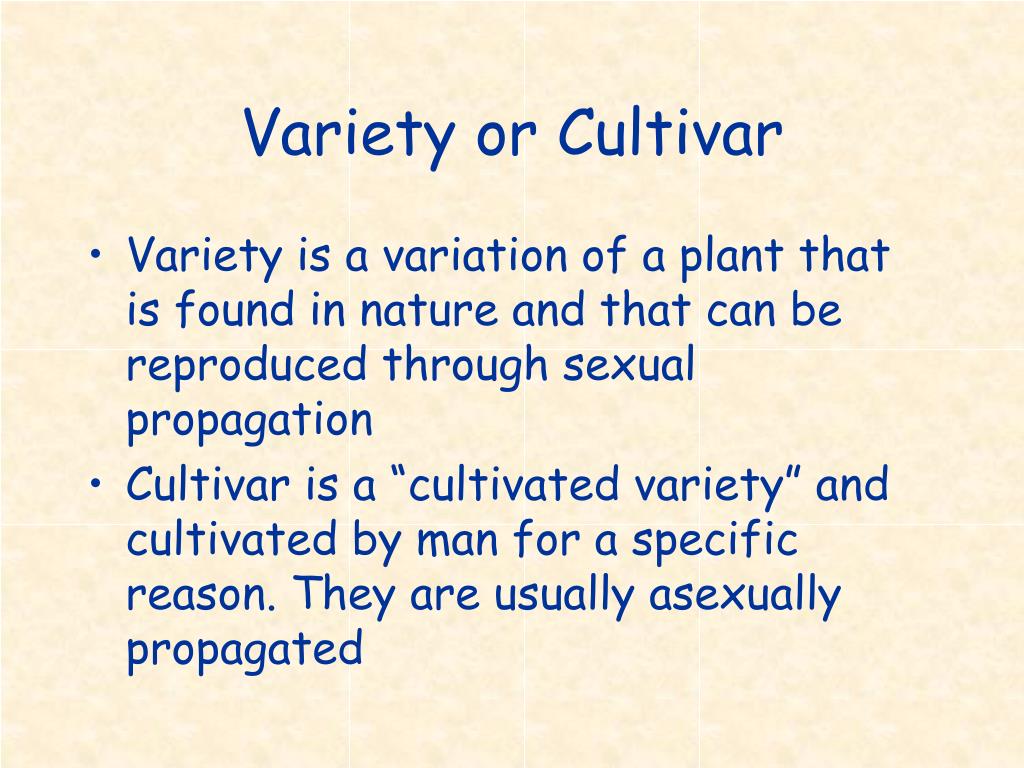 Variety or Cultivar

• Variety is a variation of a plant that is found in nature and that can be reproduced through sexual propagation
• Cultivar is a “cultivated variety” and cultivated by man for a specific reason. They are usually asexually propagated